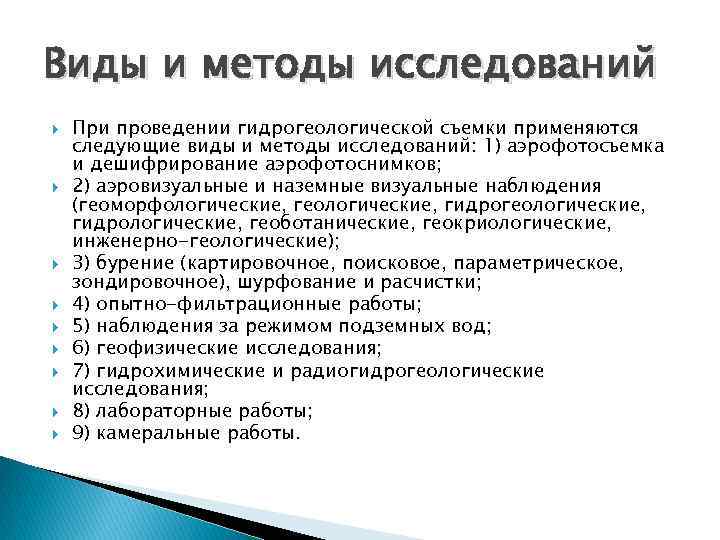 Виды и методы исследований

При проведении гидрогеологической съемки применяются следующие виды и методы исследований: 1) аэрофотосъемка и дешифрирование аэрофотоснимков;

2) аэровизуальные и наземные визуальные наблюдения (геоморфологические, геологические, гидрогеологические, гидрологические, геоботанические, геокриологические, инженерно-геологические);

3) бурение (картировочное, поисковое, параметрическое, зондировочное), шурфование и расчистки;

4) опытно-фильтрационные работы;

5) наблюдения за режимом подземных вод;

6) геофизические исследования;

7) гидрохимические и радиогидрогеологические исследования;

8) лабораторные работы;

9) камеральные работы.